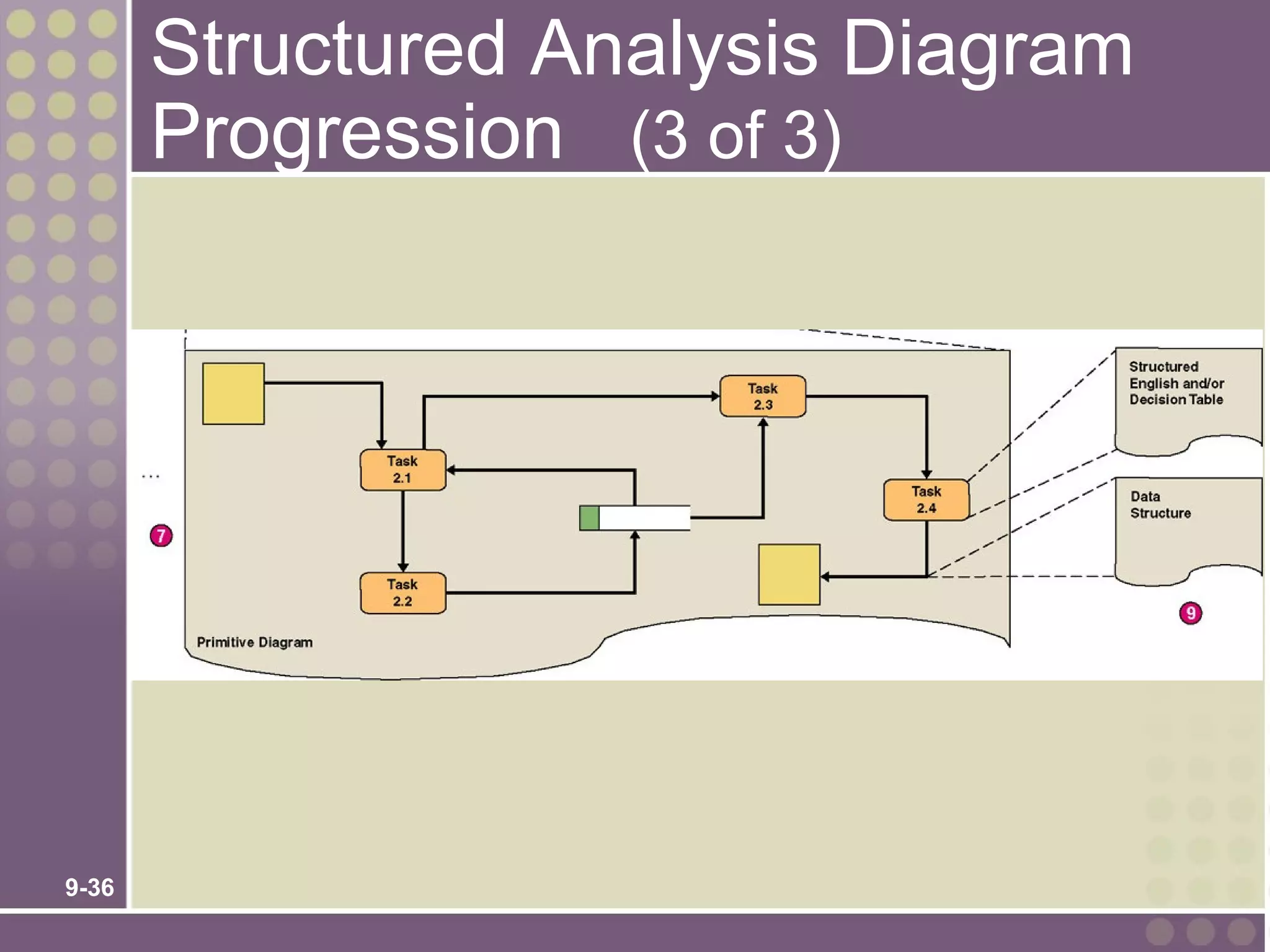 Structured Analysis Diagram Progression (3 of 3)

...

7

Task 2.1

Task 2.2

Task 2.3

Task 2.4

Primitive Diagram

Structured English and/or Decision Table

Data Structure

9

9-36